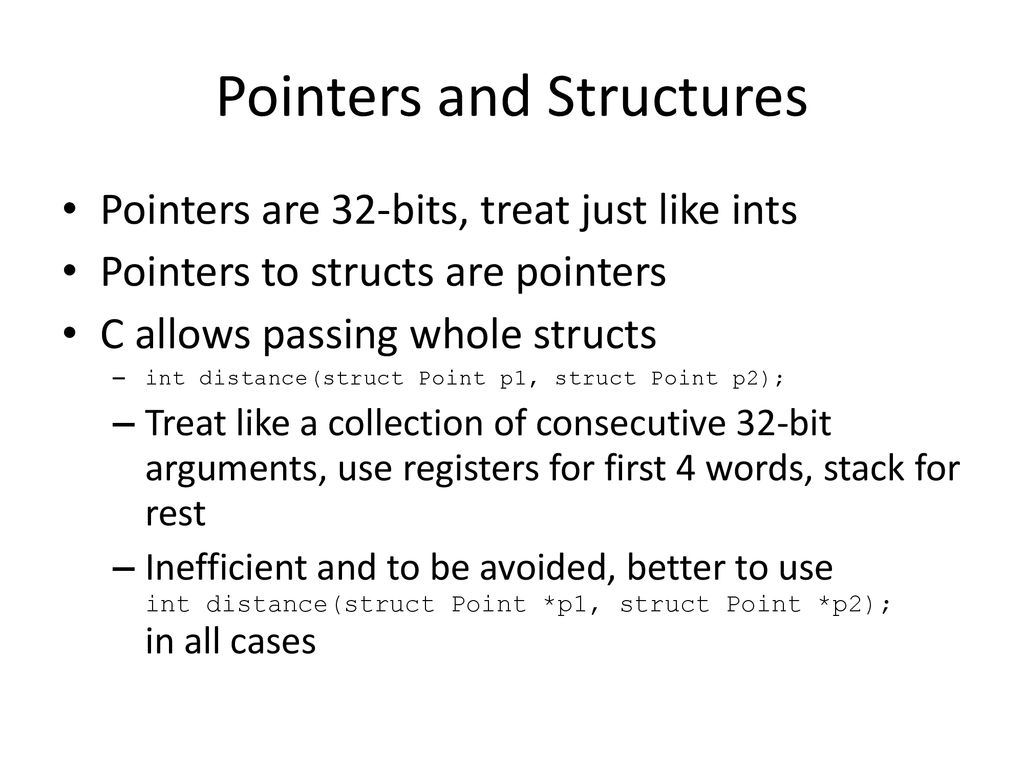 Pointers and Structures

• Pointers are 32-bits, treat just like ints
• Pointers to structs are pointers
• C allows passing whole structs
– int distance(struct Point p1, struct Point p2);
– Treat like a collection of consecutive 32-bit arguments, use registers for first 4 words, stack for rest
– Inefficient and to be avoided, better to use int distance(struct Point *p1, struct Point *p2); in all cases